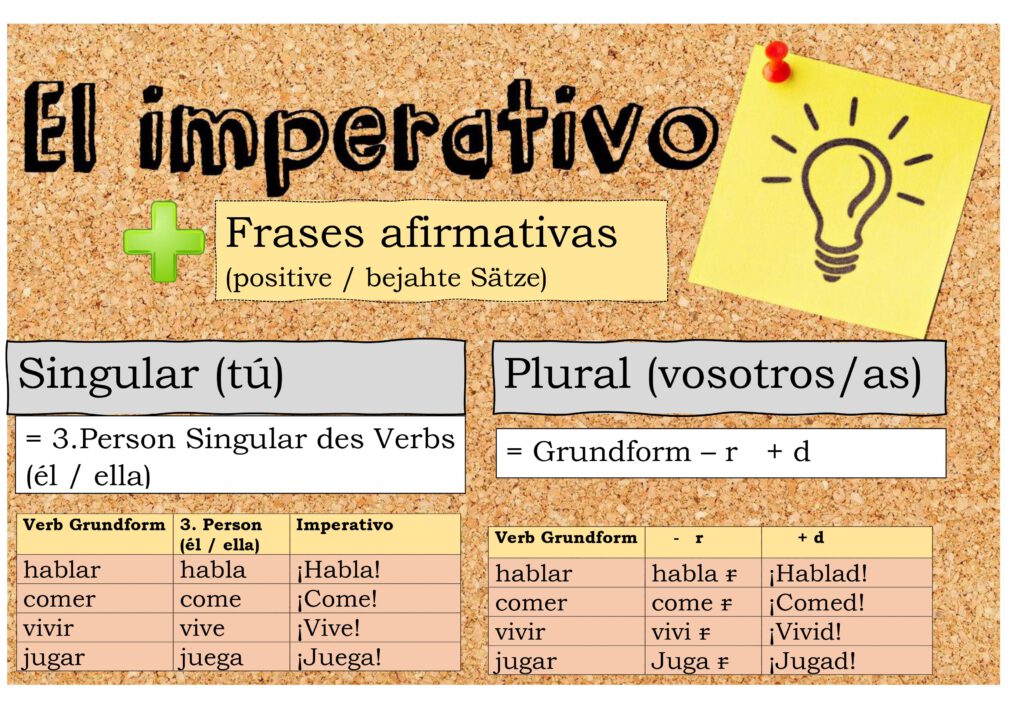 El imperativo

Frases afirmativas
(positive / bejahte Sätze)

Singular (tú)

= 3.Person Singular des Verbs (él / ella)

| Verb Grundform | 3. Person (él / ella) | Imperativo |
|---|---|---|
| hablar | habla | ¡Habla! |
| comer | come | ¡Come! |
| vivir | vive | ¡Vive! |
| jugar | juega | ¡Juega! |

Plural (vosotros/as)

= Grundform – r + d

| Verb Grundform | - r | + d |
|---|---|---|
| hablar | habla r | ¡Hablad! |
| comer | come r | ¡Comed! |
| vivir | vivi r | ¡Vivid! |
| jugar | Juga r | ¡Jugad! |